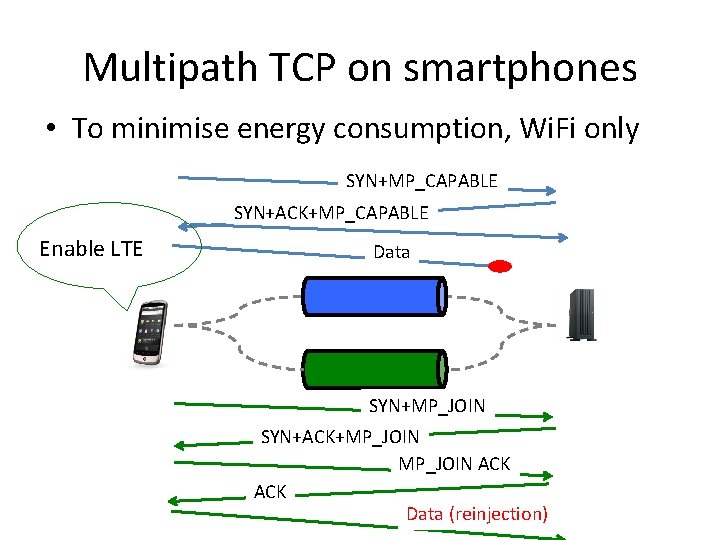 Multipath TCP on smartphones

• To minimise energy consumption, WiFi only

SYN+MP_CAPABLE

SYN+ACK+MP_CAPABLE

Enable LTE

Data

SYN+MP_JOIN

SYN+ACK+MP_JOIN

MP_JOIN ACK

ACK

Data (reinjection)